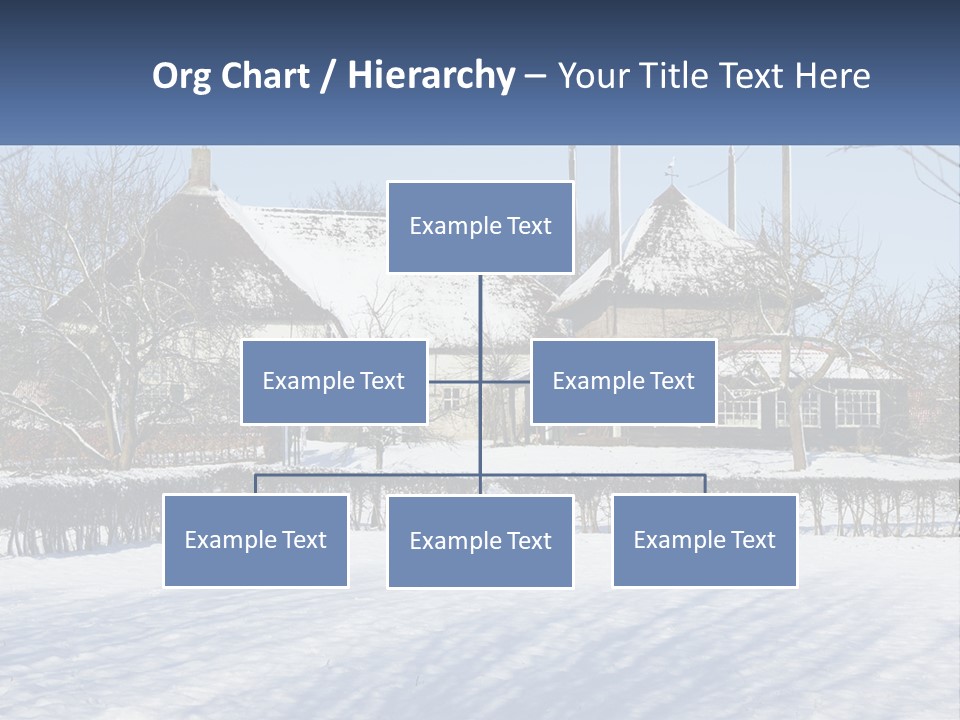 Org Chart / Hierarchy – Your Title Text Here

Example Text

Example Text

Example Text

Example Text

Example Text

Example Text